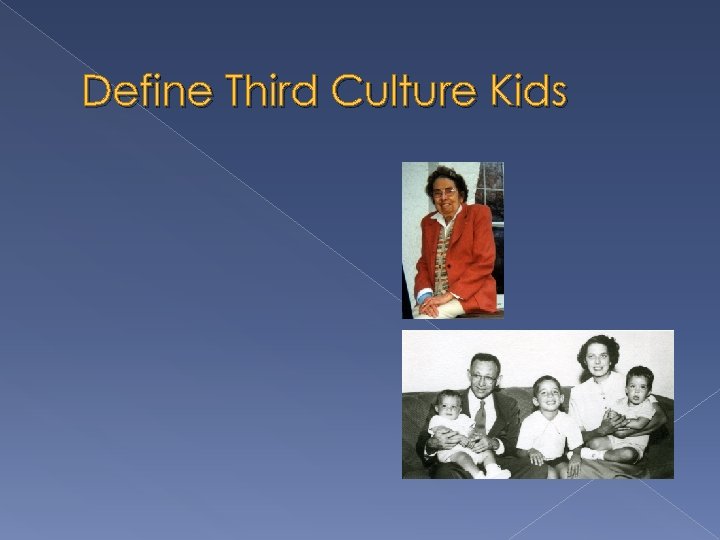 Define Third Culture Kids